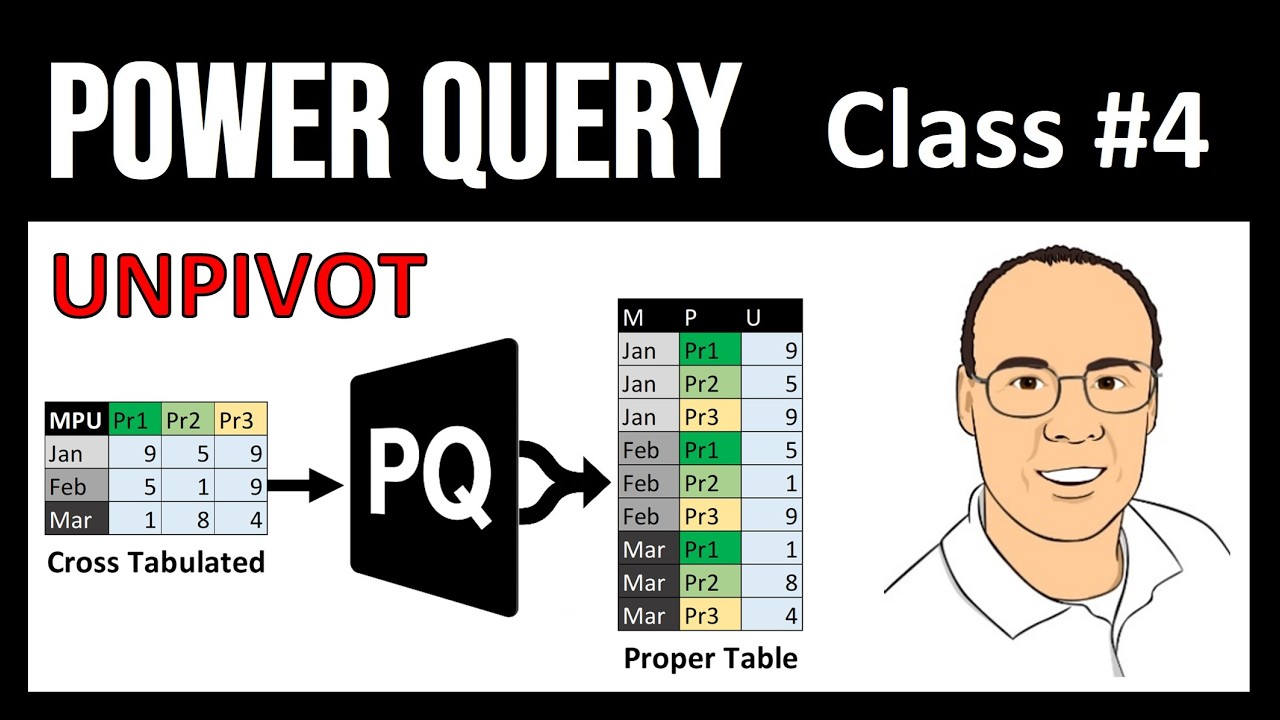 POWER QUERY Class #4

UNPIVOT

| MPU | Pr1 | Pr2 | Pr3 |
|---|---|---|---|
| Jan | 9 | 5 | 9 |
| Feb | 5 | 1 | 9 |
| Mar | 1 | 8 | 4 |

Cross Tabulated

PQ

| M | P | U |
|---|---|---|
| Jan | Pr1 | 9 |
| Jan | Pr2 | 5 |
| Jan | Pr3 | 9 |
| Feb | Pr1 | 5 |
| Feb | Pr2 | 1 |
| Feb | Pr3 | 9 |
| Mar | Pr1 | 1 |
| Mar | Pr2 | 8 |
| Mar | Pr3 | 4 |

Proper Table